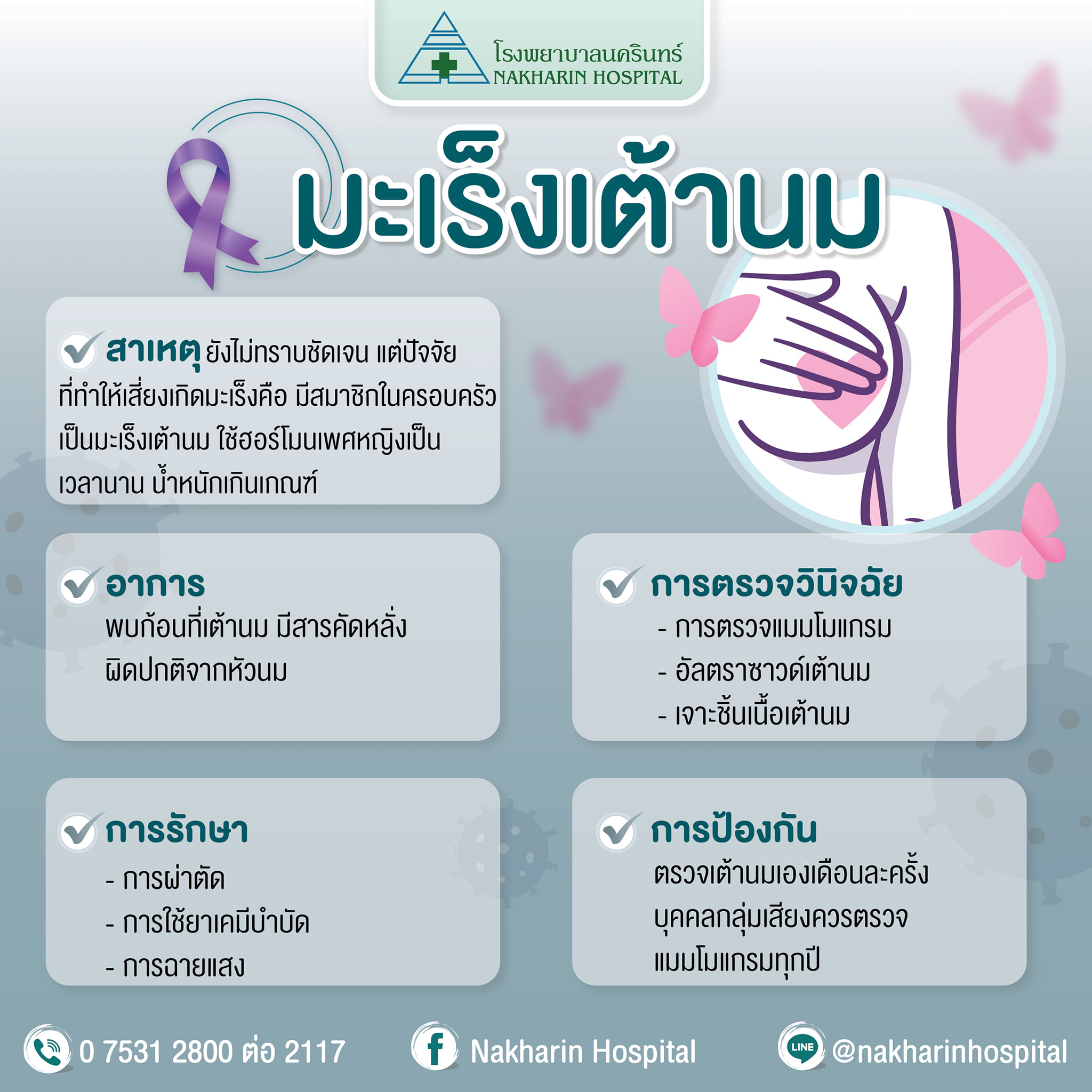 โรงพยาบาลนครินทร์
NAKHARIN HOSPITAL

มะเร็งเต้านม

สาเหตุ ยังไม่ทราบชัดเจน แต่ปัจจัยที่ทำให้เสี่ยงเกิดมะเร็งคือ มีสมาชิกในครอบครัวเป็นมะเร็งเต้านม ใช้ฮอร์โมนเพศหญิงเป็นเวลานาน น้ำหนักเกินเกณฑ์

อาการ
พบก้อนที่เต้านม มีสารคัดหลั่งผิดปกติจากหัวนม

การตรวจวินิจฉัย
- การตรวจแมมโมแกรม
- อัลตราซาวด์เต้านม
- เจาะชิ้นเนื้อเต้านม

การรักษา
- การผ่าตัด
- การใช้ยาเคมีบำบัด
- การฉายแสง

การป้องกัน
ตรวจเต้านมเองเดือนละครั้ง บุคคลกลุ่มเสียงควรตรวจแมมโมแกรมทุกปี

0 7531 2800 ต่อ 2117
Nakharin Hospital
LINE @nakharinhospital